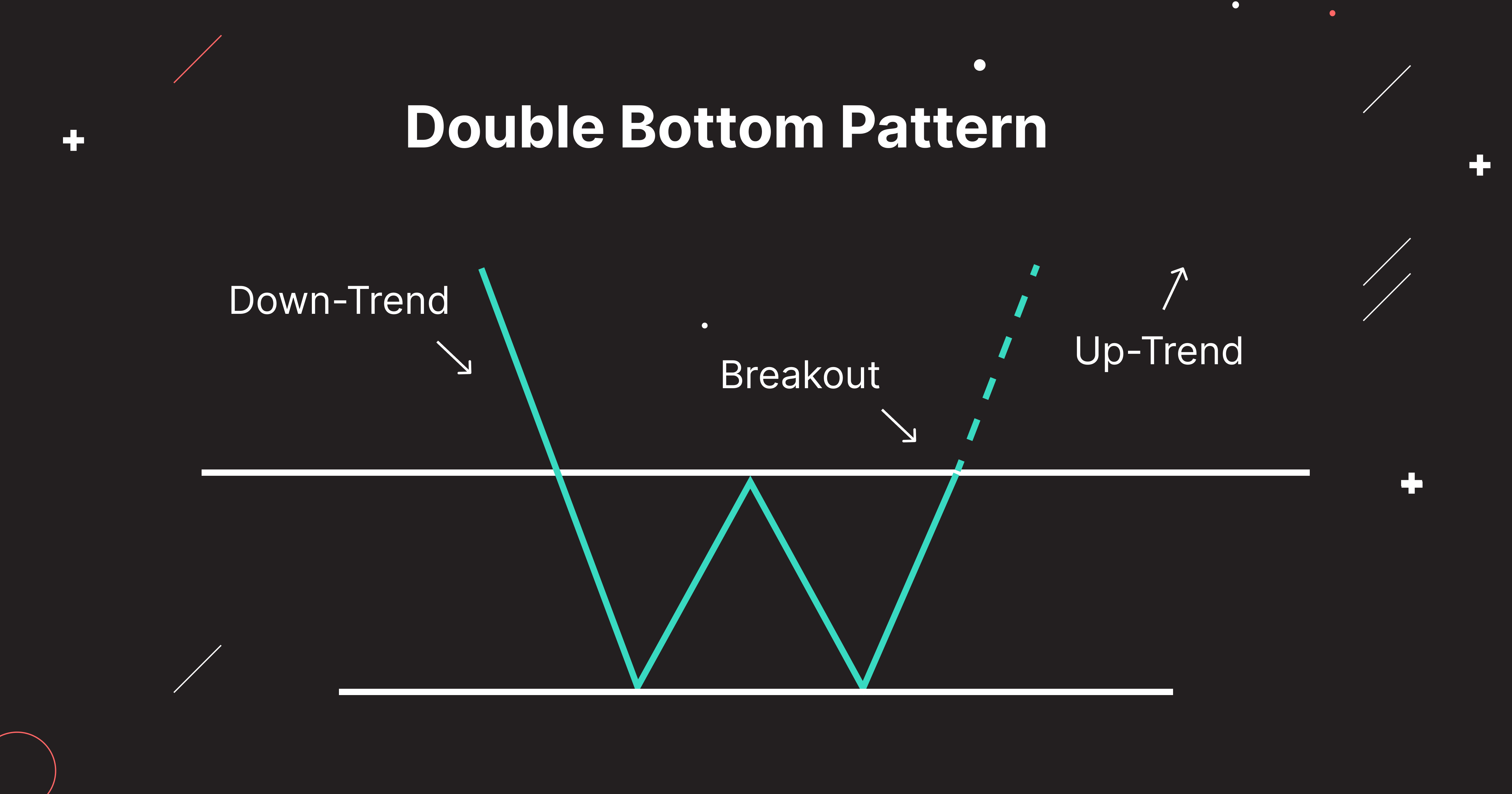 Double Bottom Pattern

Down-Trend

Breakout

Up-Trend